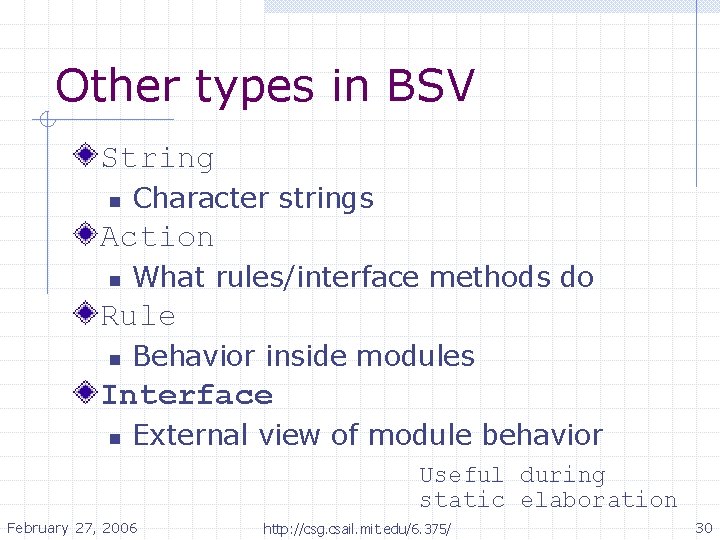 Other types in BSV

String
- Character strings

Action
- What rules/interface methods do

Rule
- Behavior inside modules

Interface
- External view of module behavior

Useful during static elaboration

February 27, 2006 http://csg.csail.mit.edu/6.375/ 30